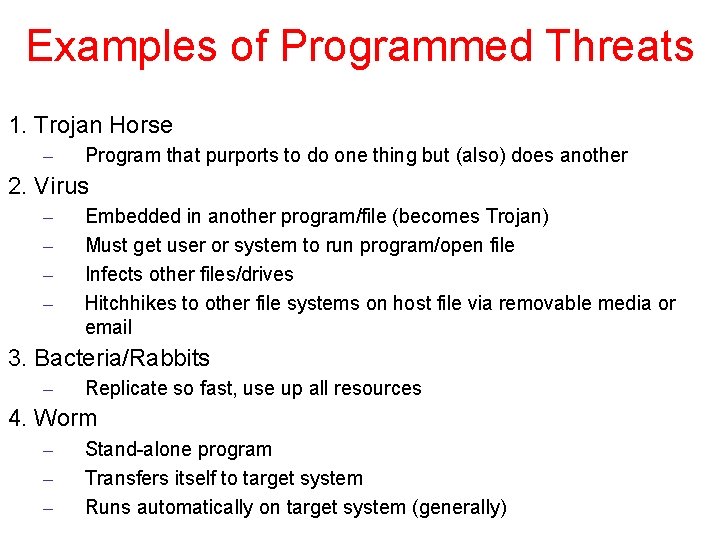 Examples of Programmed Threats

1. Trojan Horse
– Program that purports to do one thing but (also) does another
2. Virus
– Embedded in another program/file (becomes Trojan)
– Must get user or system to run program/open file
– Infects other files/drives
– Hitchhikes to other file systems on host file via removable media or email
3. Bacteria/Rabbits
– Replicate so fast, use up all resources
4. Worm
– Stand-alone program
– Transfers itself to target system
– Runs automatically on target system (generally)